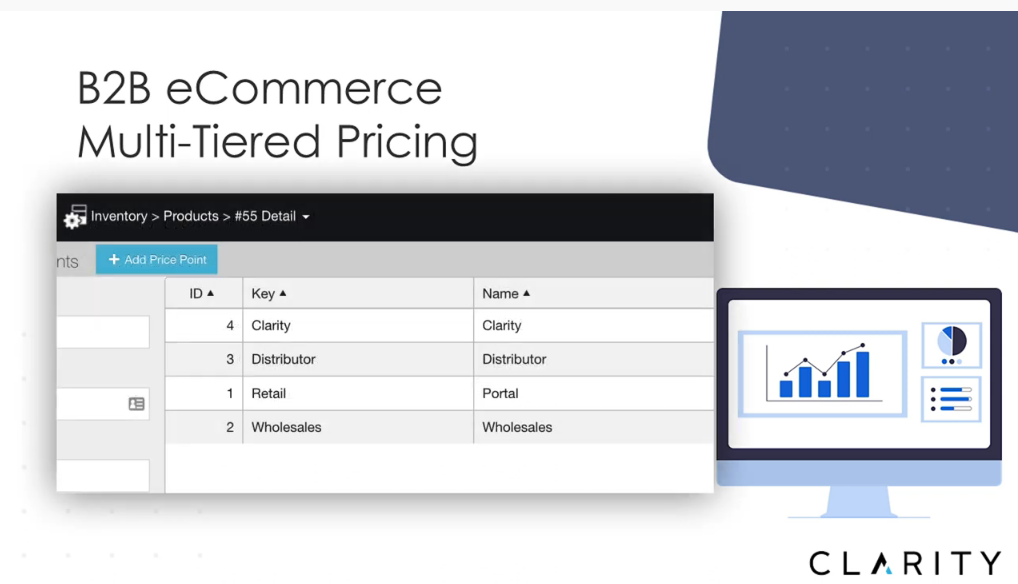 B2B eCommerce Multi-Tiered Pricing

Inventory > Products > #55 Detail

nts

+ Add Price Point

| ID ▲ | Key ▲ | Name ▲ |
|---|---|---|
| 4 | Clarity | Clarity |
| 3 | Distributor | Distributor |
| 1 | Retail | Portal |
| 2 | Wholesales | Wholesales |

CLARITY